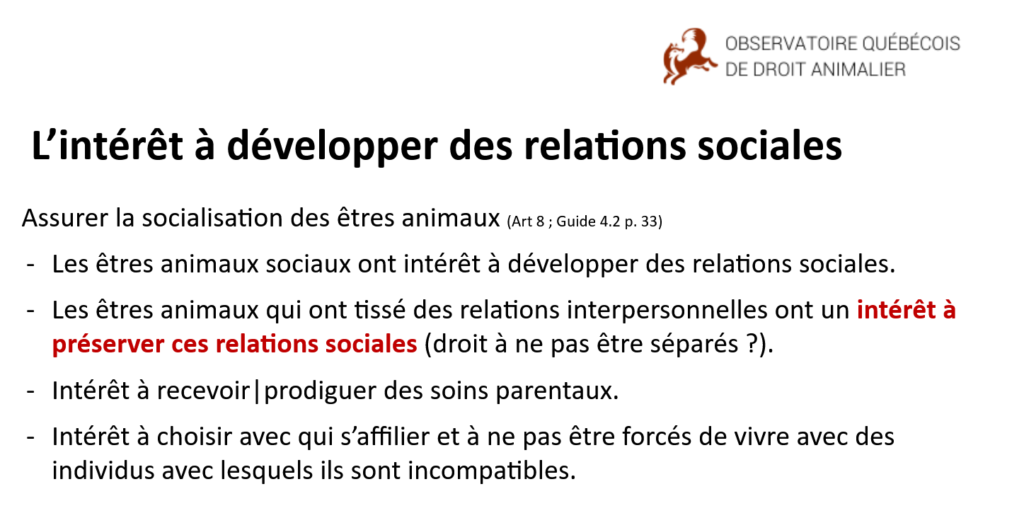 OBSERVATOIRE QUÉBÉCOIS DE DROIT ANIMALIER

L'intérêt à développer des relations sociales

Assurer la socialisation des êtres animaux (Art 8 ; Guide 4.2 p. 33)

- Les êtres animaux sociaux ont intérêt à développer des relations sociales.
- Les êtres animaux qui ont tissé des relations interpersonnelles ont un intérêt à préserver ces relations sociales (droit à ne pas être séparés ?).
- Intérêt à recevoir|prodiguer des soins parentaux.
- Intérêt à choisir avec qui s'affilier et à ne pas être forcés de vivre avec des individus avec lesquels ils sont incompatibles.